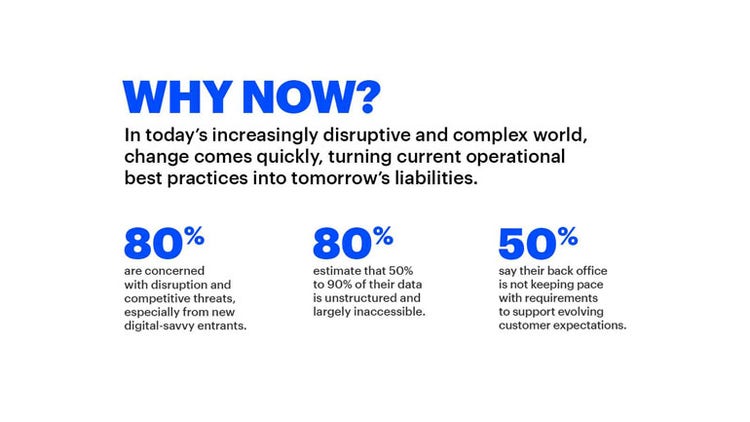 WHY NOW?

In today's increasingly disruptive and complex world, change comes quickly, turning current operational best practices into tomorrow's liabilities.

80%
are concerned with disruption and competitive threats, especially from new digital-savvy entrants.

80%
estimate that 50% to 90% of their data is unstructured and largely inaccessible.

50%
say their back office is not keeping pace with requirements to support evolving customer expectations.